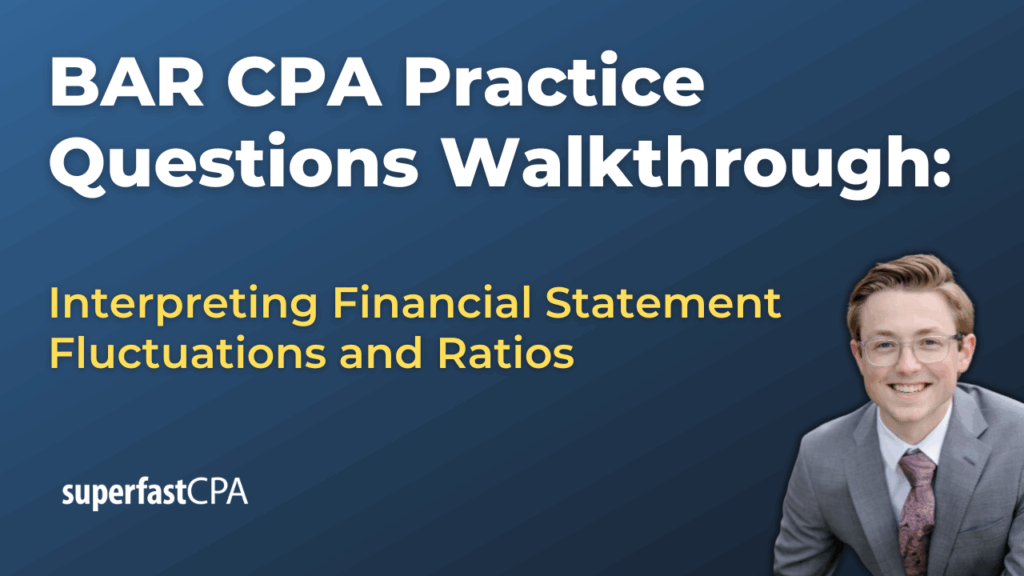 BAR CPA Practice Questions Walkthrough:

Interpreting Financial Statement Fluctuations and Ratios

superfastCPA